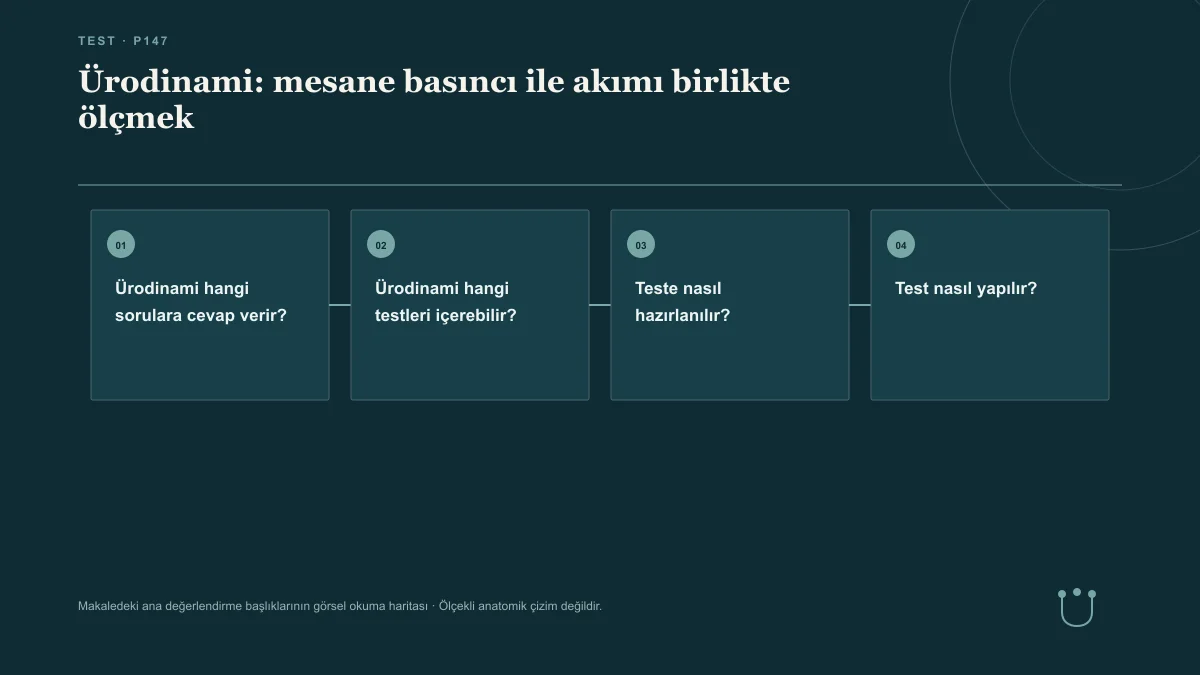 TEST · P147

Ürodinami: mesane basıncı ile akımı birlikte ölçmek

01

Ürodinami hangi sorulara cevap verir?

02

Ürodinami hangi testleri içerebilir?

03

Teste nasıl hazırlanılır?

04

Test nasıl yapılır?

Makaledeki ana değerlendirme başlıklarının görsel okuma haritası · Ölçekli anatomik çizim değildir.